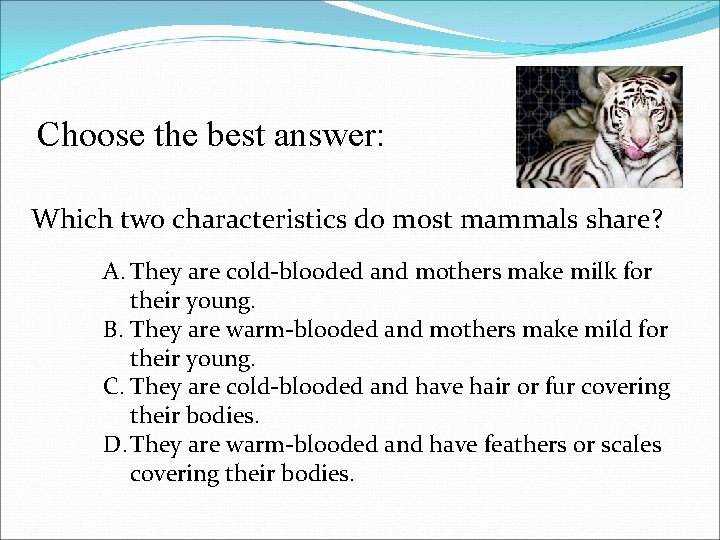 Choose the best answer:

Which two characteristics do most mammals share?

A. They are cold-blooded and mothers make milk for their young.
B. They are warm-blooded and mothers make mild for their young.
C. They are cold-blooded and have hair or fur covering their bodies.
D. They are warm-blooded and have feathers or scales covering their bodies.